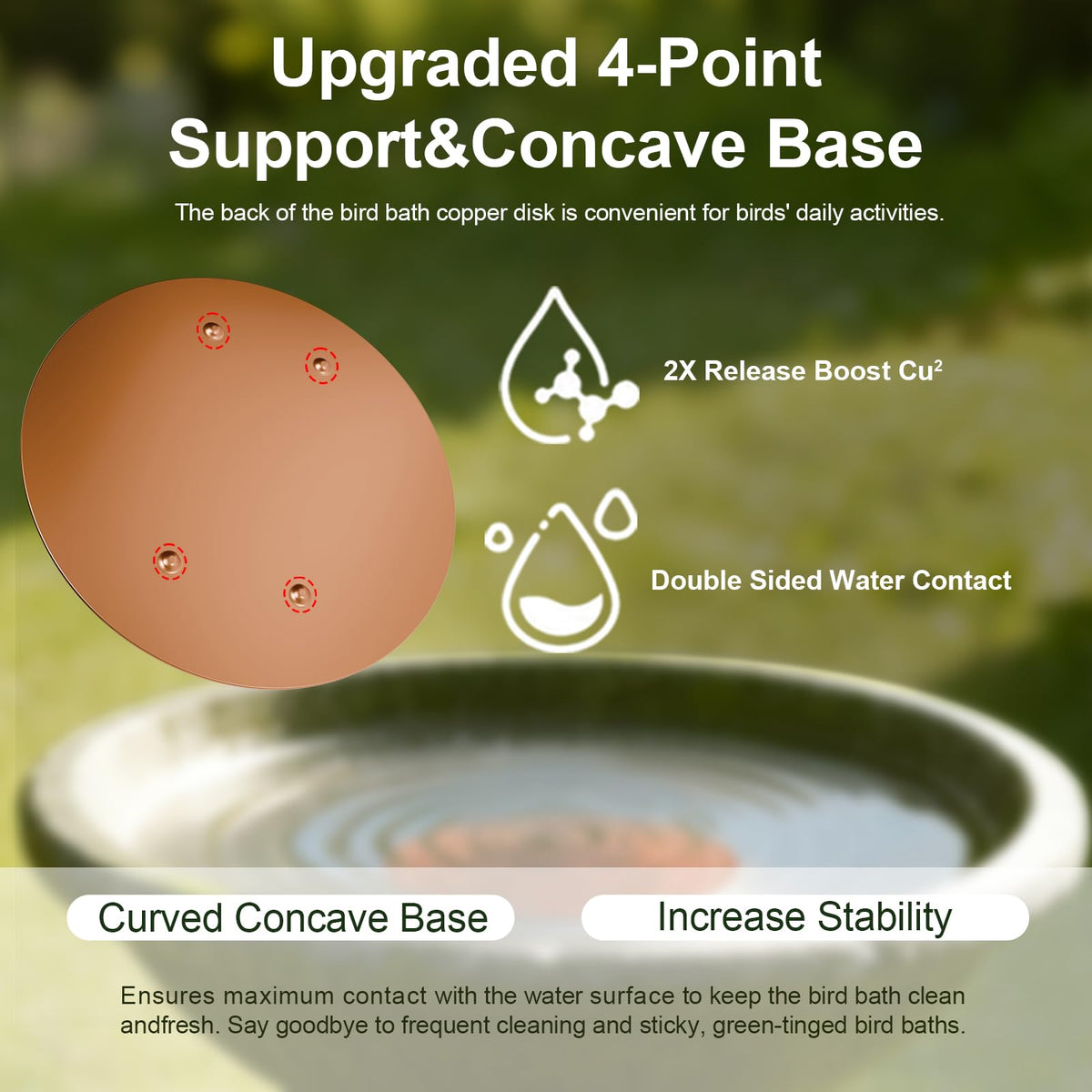 Upgraded 4-Point Support&Concave Base

The back of the bird bath copper disk is convenient for birds' daily activities.

2X Release Boost $Cu^2$

Double Sided Water Contact

Curved Concave Base

Increase Stability

Ensures maximum contact with the water surface to keep the bird bath clean andfresh. Say goodbye to frequent cleaning and sticky, green-tinged bird baths.